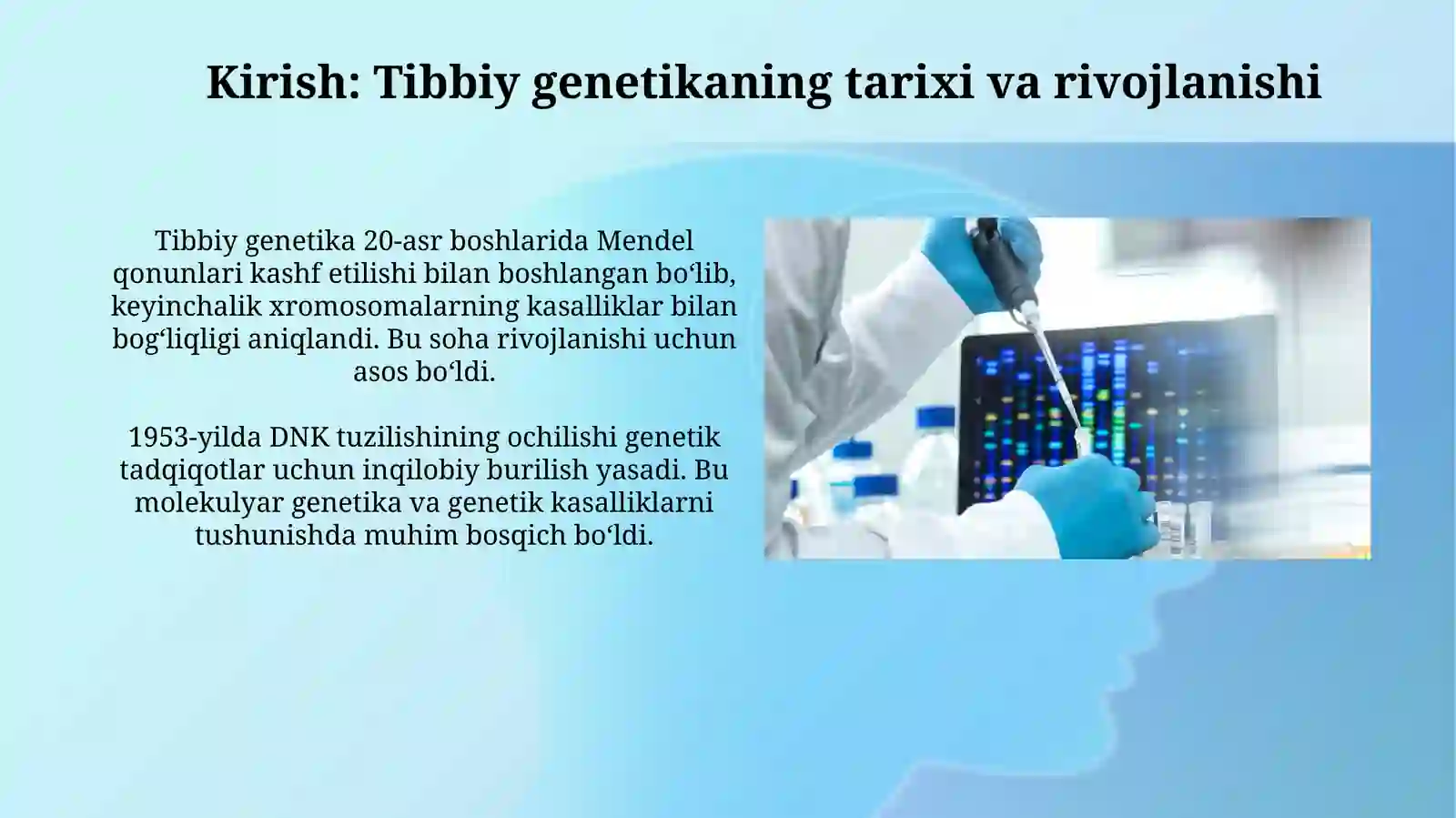 Kirish: Tibbiy genetikaning tarixi va rivojlanishi

Tibbiy genetika 20-asr boshlarida Mendel qonunlari kashf etilishi bilan boshlangan boʻlib, keyinchalik xromosomalarning kasalliklar bilan bogʻliqligi aniqlandi. Bu soha rivojlanishi uchun asos boʻldi.

1953-yilda DNK tuzilishining ochilishi genetik tadqiqotlar uchun inqilobiy burilish yasadi. Bu molekulyar genetika va genetik kasalliklarni tushunishda muhim bosqich boʻldi.